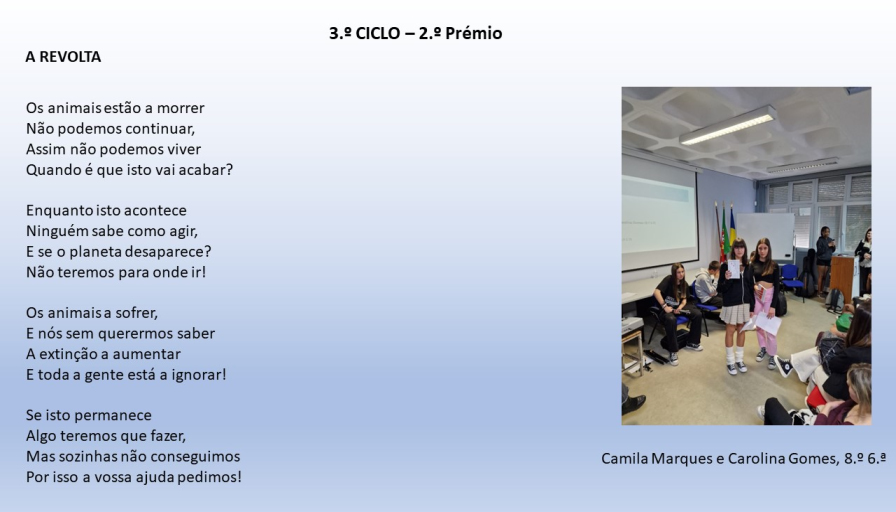 3.º CICLO – 2.º Prémio

A REVOLTA

Os animais estão a morrer
Não podemos continuar,
Assim não podemos viver
Quando é que isto vai acabar?

Enquanto isto acontece
Ninguém sabe como agir,
E se o planeta desaparece?
Não teremos para onde ir!

Os animais a sofrer,
E nós sem querermos saber
A extinção a aumentar
E toda a gente está a ignorar!

Se isto permanece
Algo teremos que fazer,
Mas sozinhas não conseguimos
Por isso a vossa ajuda pedimos!

Camila Marques e Carolina Gomes, 8.º 6.ª